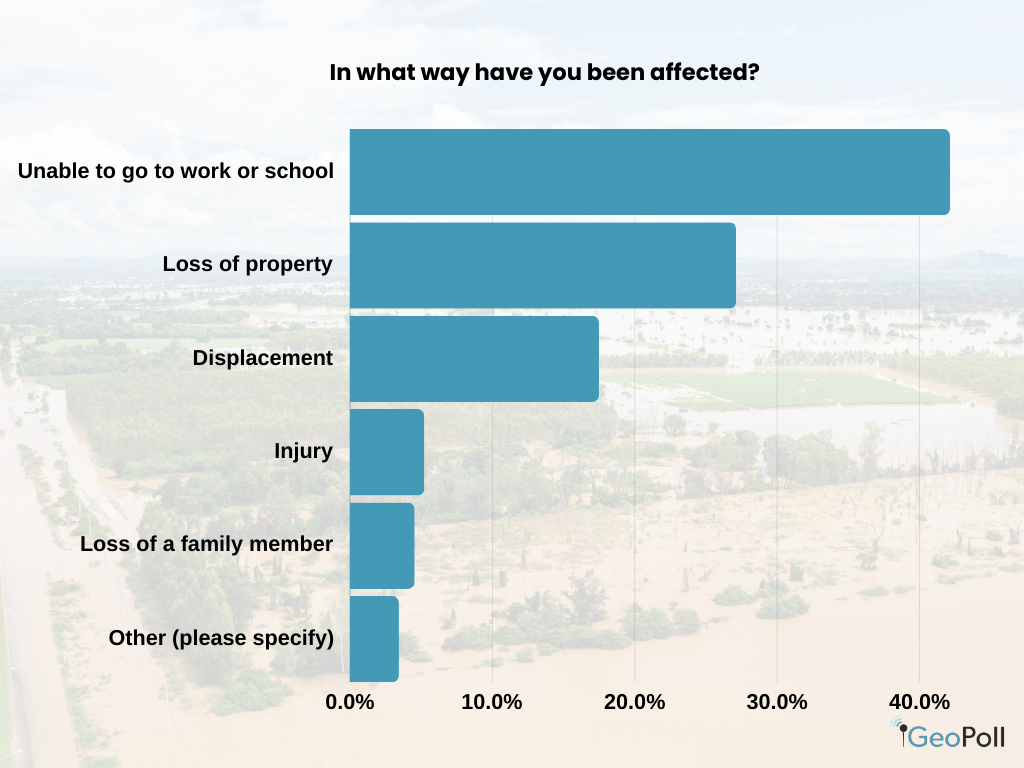 In what way have you been affected?

Unable to go to work or school
Loss of property
Displacement
Injury
Loss of a family member
Other (please specify)

0.0%
10.0%
20.0%
30.0%
40.0%

GeoPoll